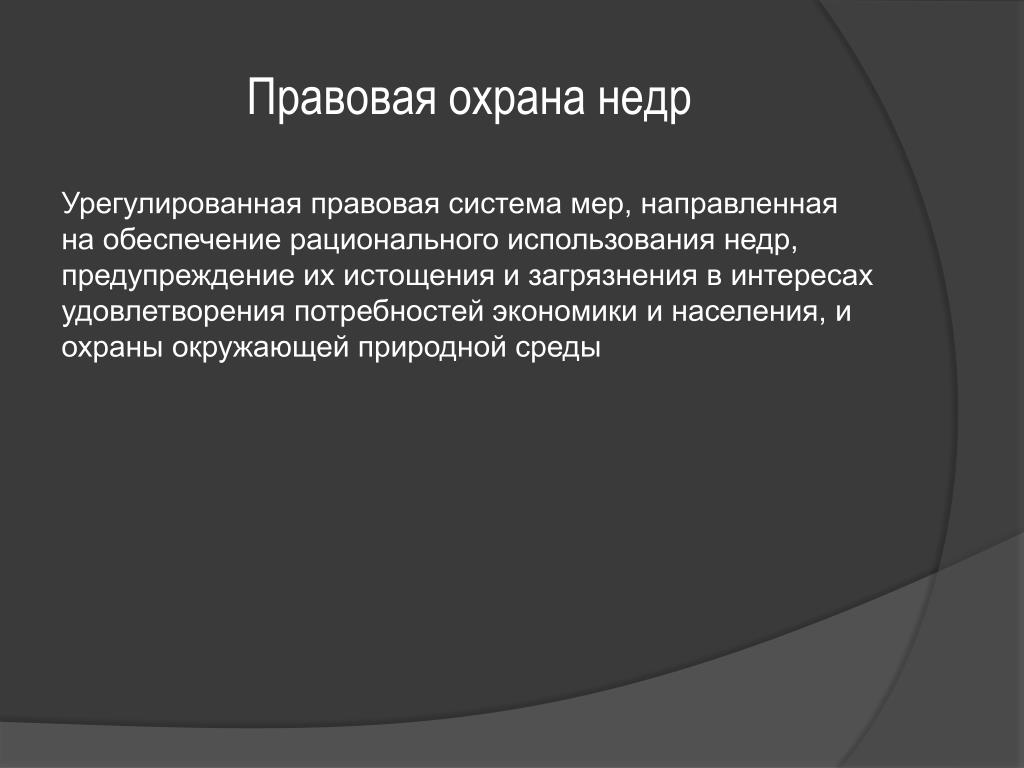 Правовая охрана недр

Урегулированная правовая система мер, направленная на обеспечение рационального использования недр, предупреждение их истощения и загрязнения в интересах удовлетворения потребностей экономики и населения, и охраны окружающей природной среды